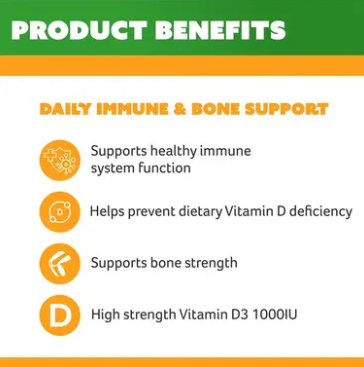 PRODUCT BENEFITS

DAILY IMMUNE & BONE SUPPORT

Supports healthy immune system function

D

Helps prevent dietary Vitamin D deficiency

Supports bone strength

D

High strength Vitamin D3 1000IU